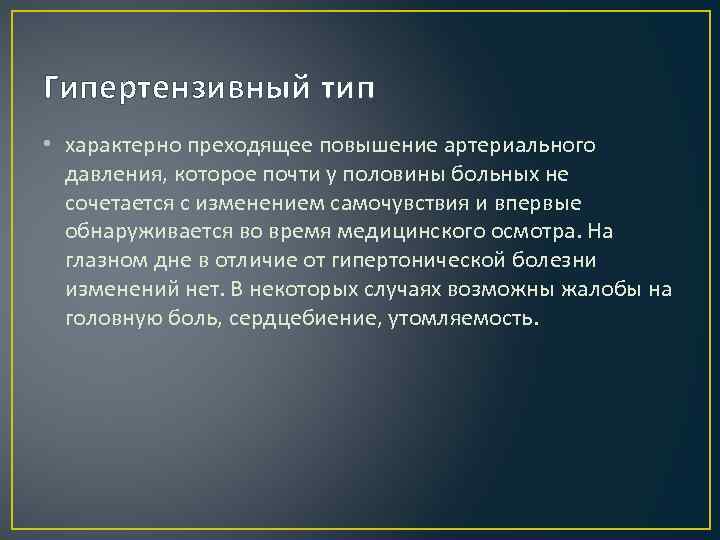 Гипертензивный тип

• характерно преходящее повышение артериального давления, которое почти у половины больных не сочетается с изменением самочувствия и впервые обнаруживается во время медицинского осмотра. На глазном дне в отличие от гипертонической болезни изменений нет. В некоторых случаях возможны жалобы на головную боль, сердцебиение, утомляемость.